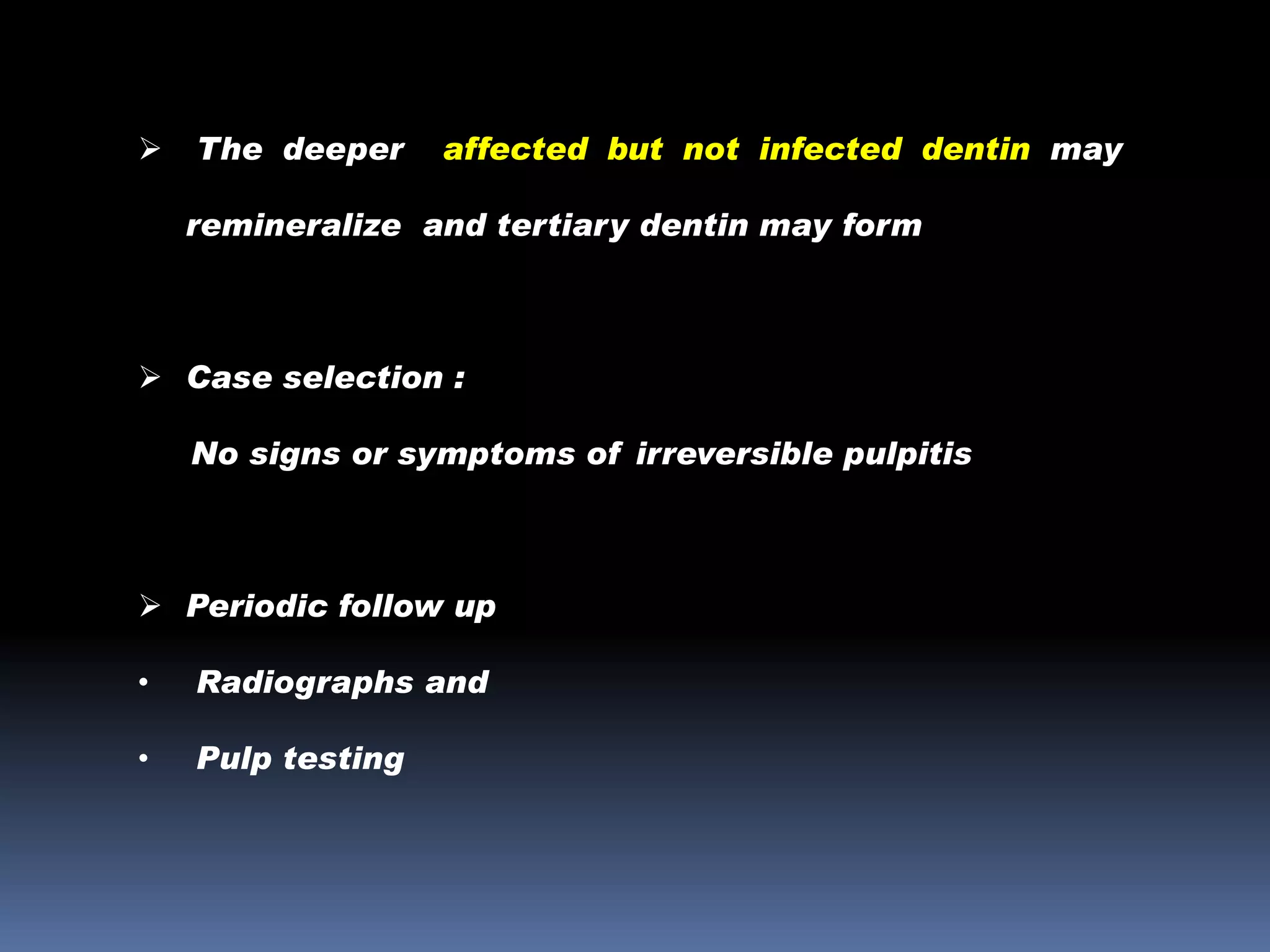 ➢ The deeper affected but not infected dentin may remineralize and tertiary dentin may form

➢ Case selection :

No signs or symptoms of irreversible pulpitis

➢ Periodic follow up

• Radiographs and

• Pulp testing